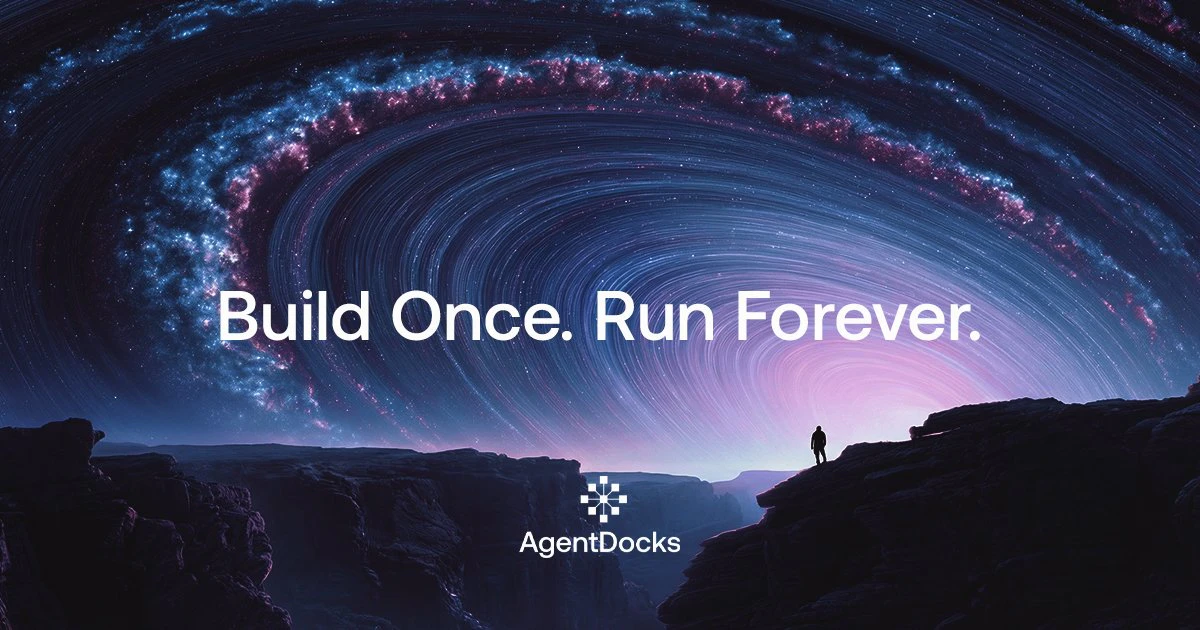 Build Once. Run Forever.

AgentDocks